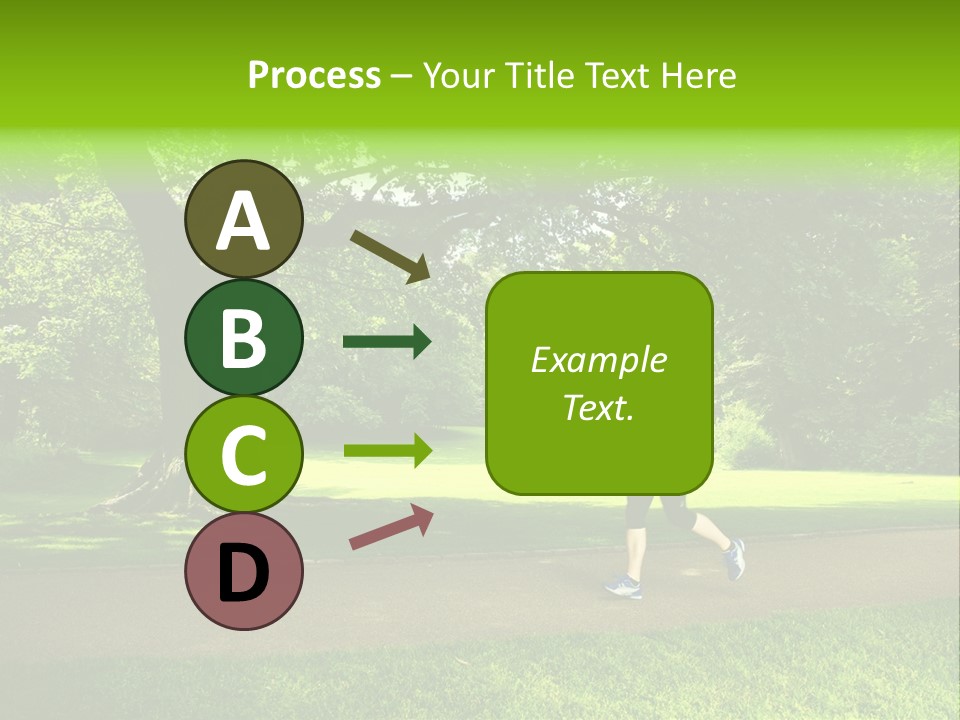 Process – Your Title Text Here

A
B
C
D

Example Text.